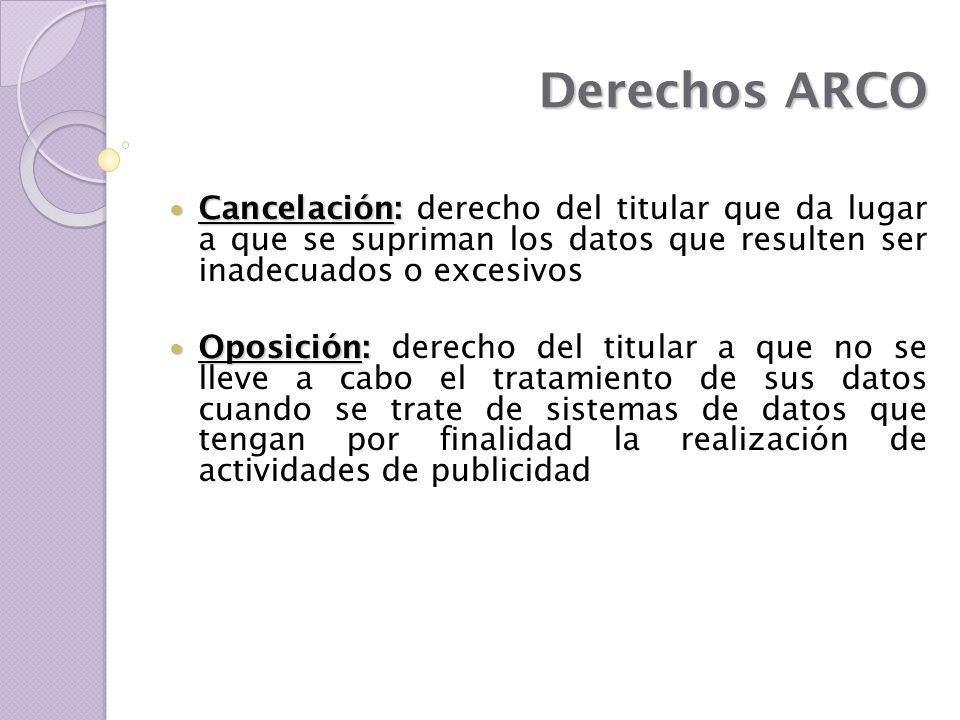 Derechos ARCO

Cancelación: derecho del titular que da lugar a que se supriman los datos que resulten ser inadecuados o excesivos

Oposición: derecho del titular a que no se lleve a cabo el tratamiento de sus datos cuando se trate de sistemas de datos que tengan por finalidad la realización de actividades de publicidad